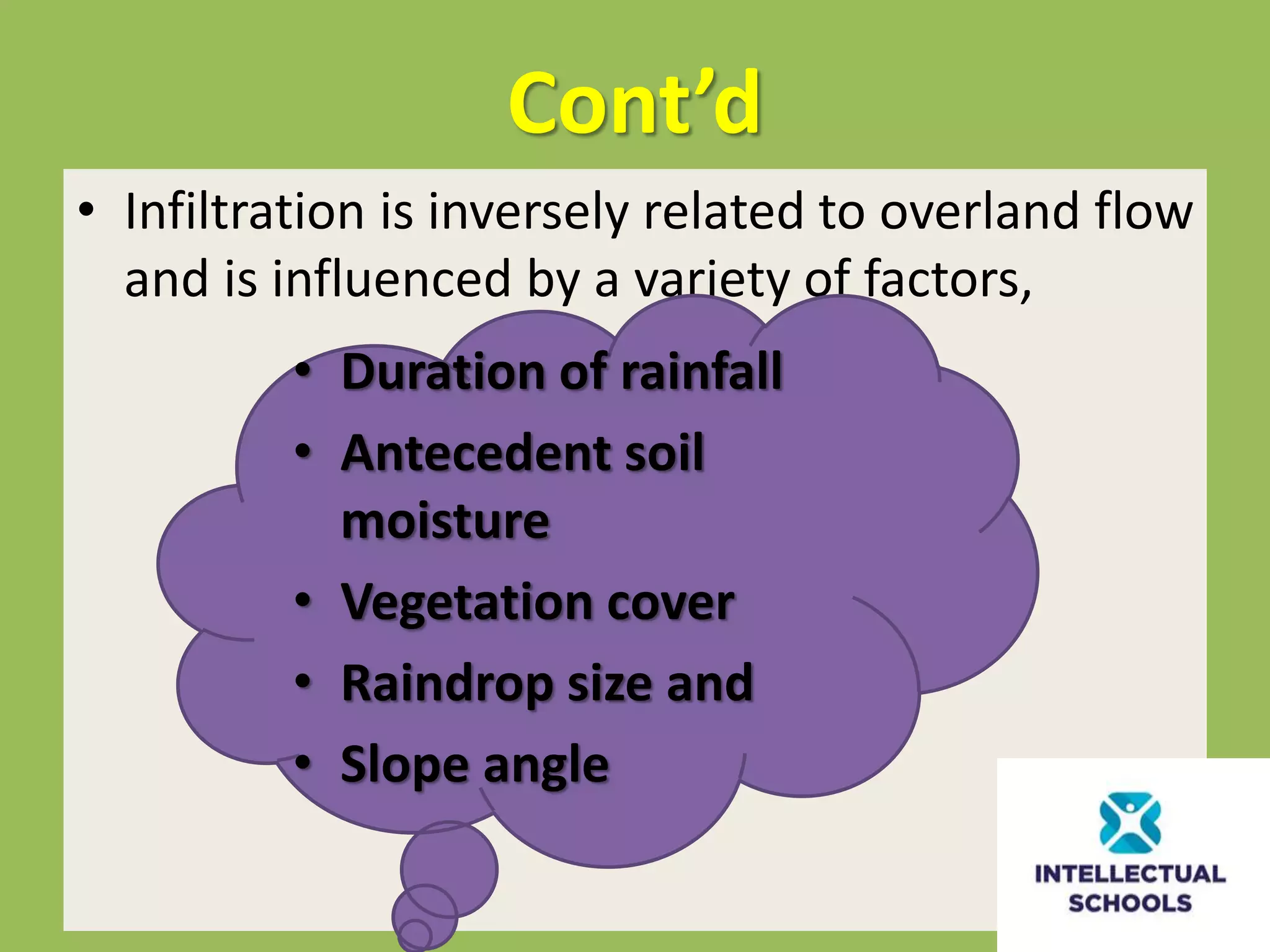 Cont’d

• Infiltration is inversely related to overland flow and is influenced by a variety of factors,

• Duration of rainfall
• Antecedent soil moisture
• Vegetation cover
• Raindrop size and
• Slope angle

INTELLECTUAL SCHOOLS